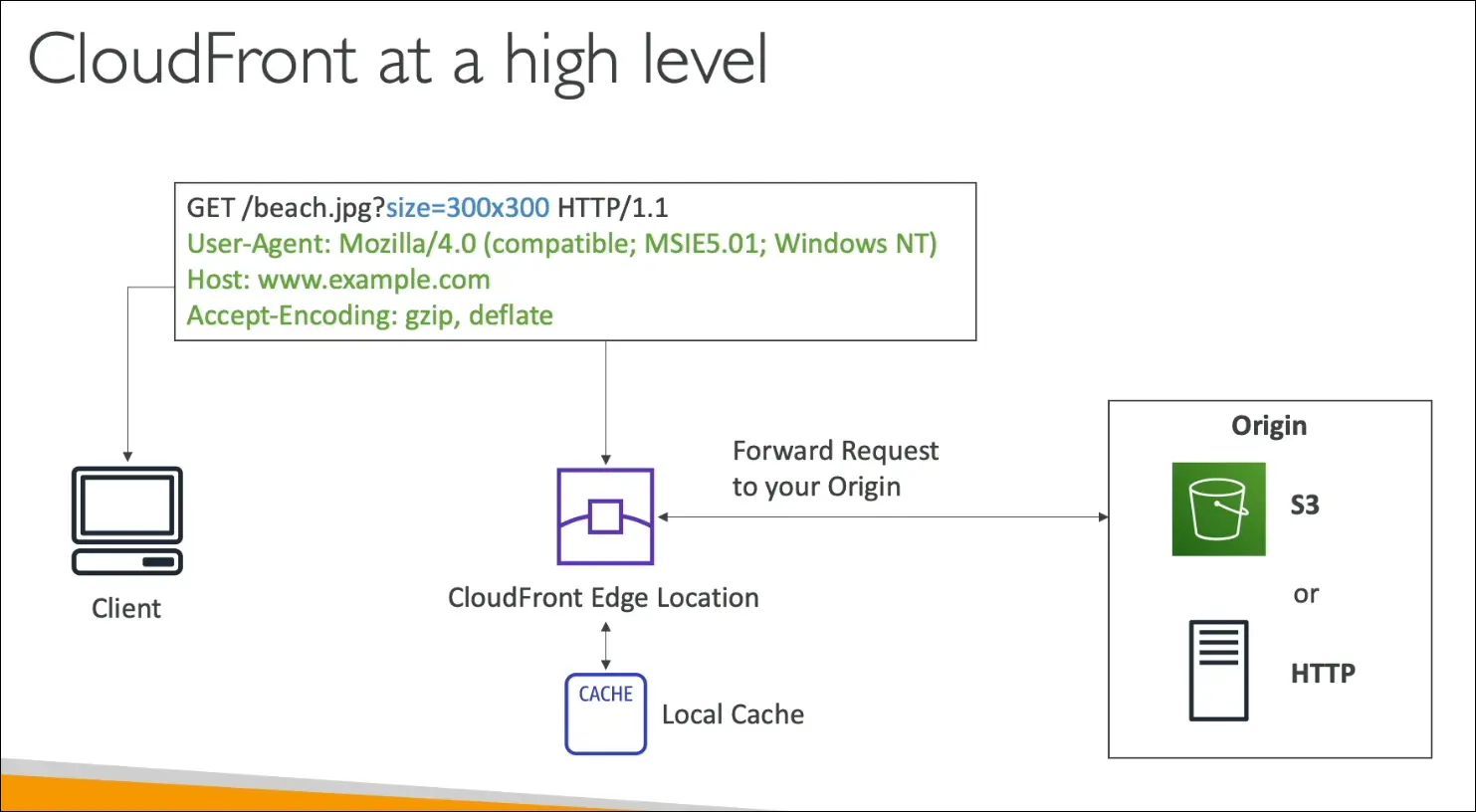 CloudFront at a high level

GET /beach.jpg?size=300x300 HTTP/1.1
User-Agent: Mozilla/4.0 (compatible; MSIE5.01; Windows NT)
Host: www.example.com
Accept-Encoding: gzip, deflate

Client

CloudFront Edge Location

Forward Request to your Origin

CACHE

Local Cache

Origin

S3

or

HTTP